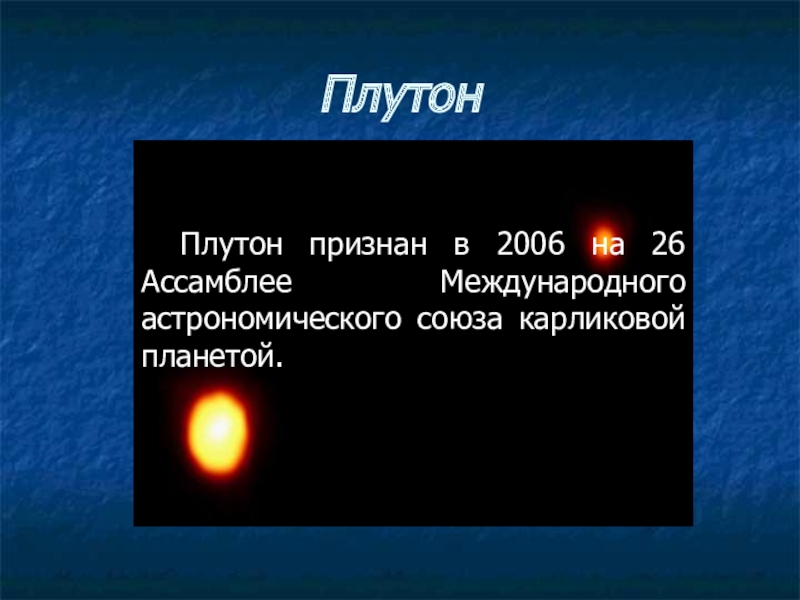 Плутон

Плутон признан в 2006 на 26 Ассамблее Международного астрономического союза карликовой планетой.